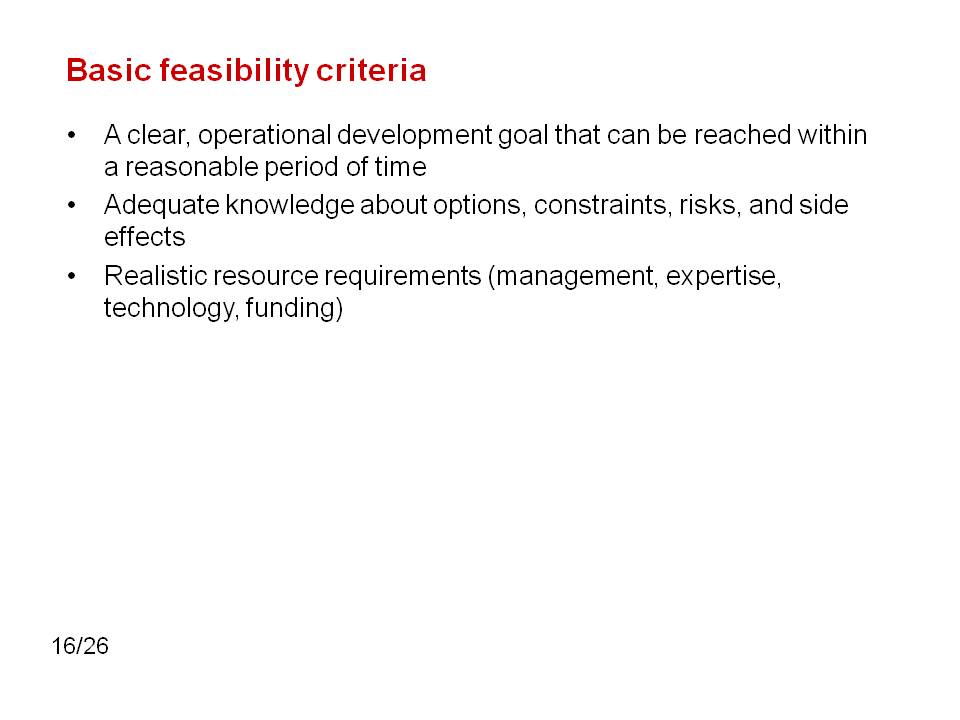 Basic feasibility criteria

• A clear, operational development goal that can be reached within a reasonable period of time
• Adequate knowledge about options, constraints, risks, and side effects
• Realistic resource requirements (management, expertise, technology, funding)

16/26